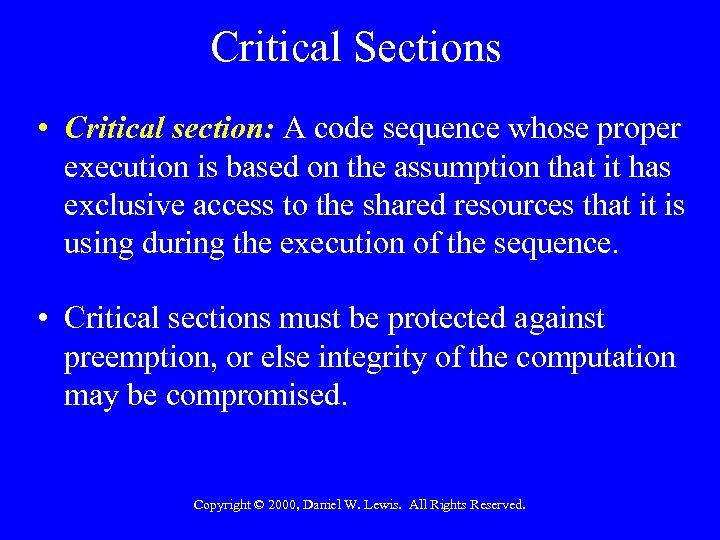 Critical Sections

• Critical section: A code sequence whose proper execution is based on the assumption that it has exclusive access to the shared resources that it is using during the execution of the sequence.

• Critical sections must be protected against preemption, or else integrity of the computation may be compromised.

Copyright © 2000, Daniel W. Lewis. All Rights Reserved.